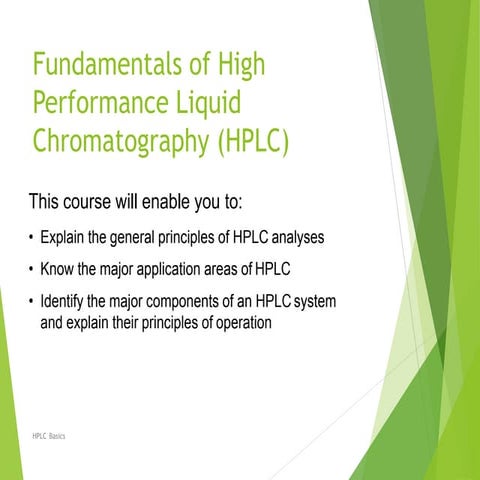 Fundamentals of High Performance Liquid Chromatography (HPLC)

This course will enable you to:

• Explain the general principles of HPLC analyses

• Know the major application areas of HPLC

• Identify the major components of an HPLC system and explain their principles of operation

HPLC Basics